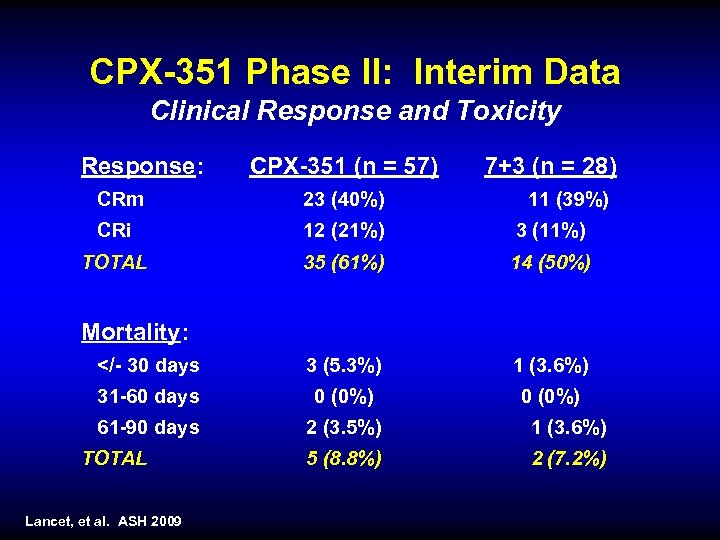 CPX-351 Phase II: Interim Data
Clinical Response and Toxicity

| Response: | CPX-351 (n = 57) | 7+3 (n = 28) |
|---|---|---|
| CRm | 23 (40%) | 11 (39%) |
| CRi | 12 (21%) | 3 (11%) |
| TOTAL | 35 (61%) | 14 (50%) |
| Mortality: | | |
| </- 30 days | 3 (5.3%) | 1 (3.6%) |
| 31-60 days | 0 (0%) | 0 (0%) |
| 61-90 days | 2 (3.5%) | 1 (3.6%) |
| TOTAL | 5 (8.8%) | 2 (7.2%) |

Lancet, et al. ASH 2009